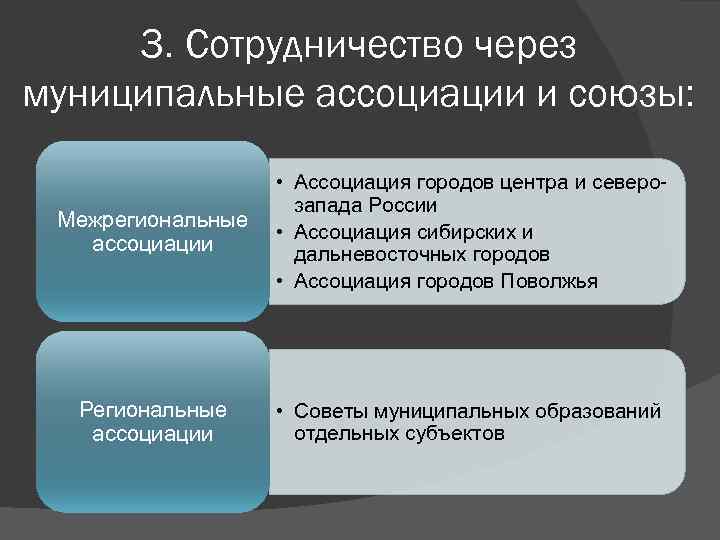 3. Сотрудничество через муниципальные ассоциации и союзы:

Межрегиональные ассоциации

• Ассоциация городов центра и северо-запада России
• Ассоциация сибирских и дальневосточных городов
• Ассоциация городов Поволжья

Региональные ассоциации

• Советы муниципальных образований отдельных субъектов